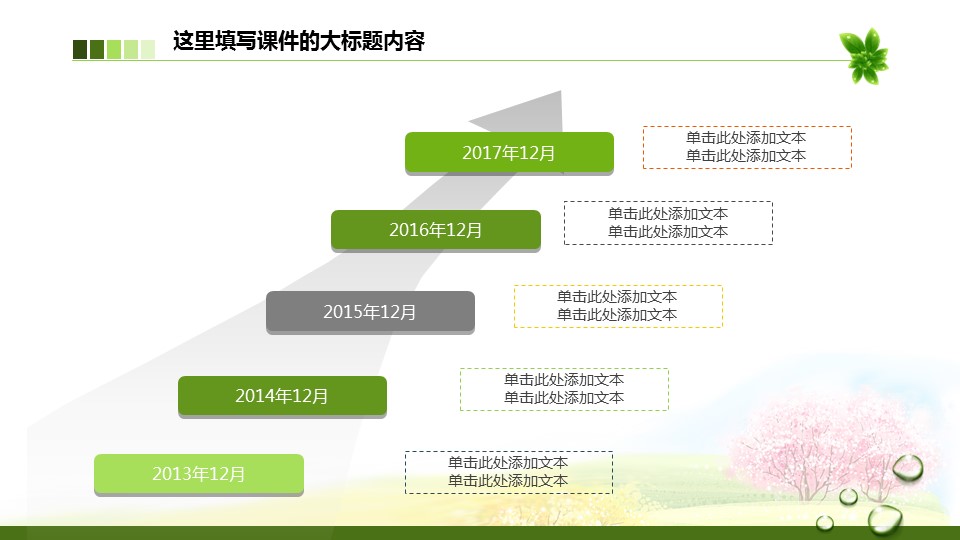 这里填写课件的大标题内容

2017年12月

单击此处添加文本
单击此处添加文本

2016年12月

单击此处添加文本
单击此处添加文本

2015年12月

单击此处添加文本
单击此处添加文本

2014年12月

单击此处添加文本
单击此处添加文本

2013年12月

单击此处添加文本
单击此处添加文本